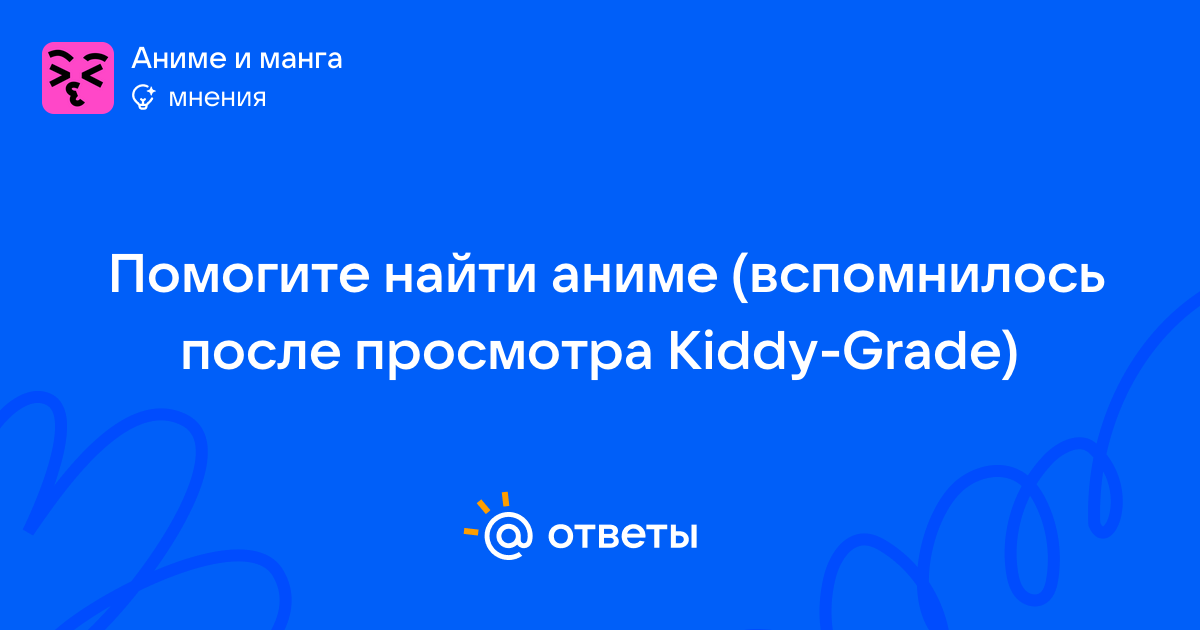 Аниме и манга
мнения

Помогите найти аниме (вспомнилось после просмотра Kiddy-Grade)

@ ответы